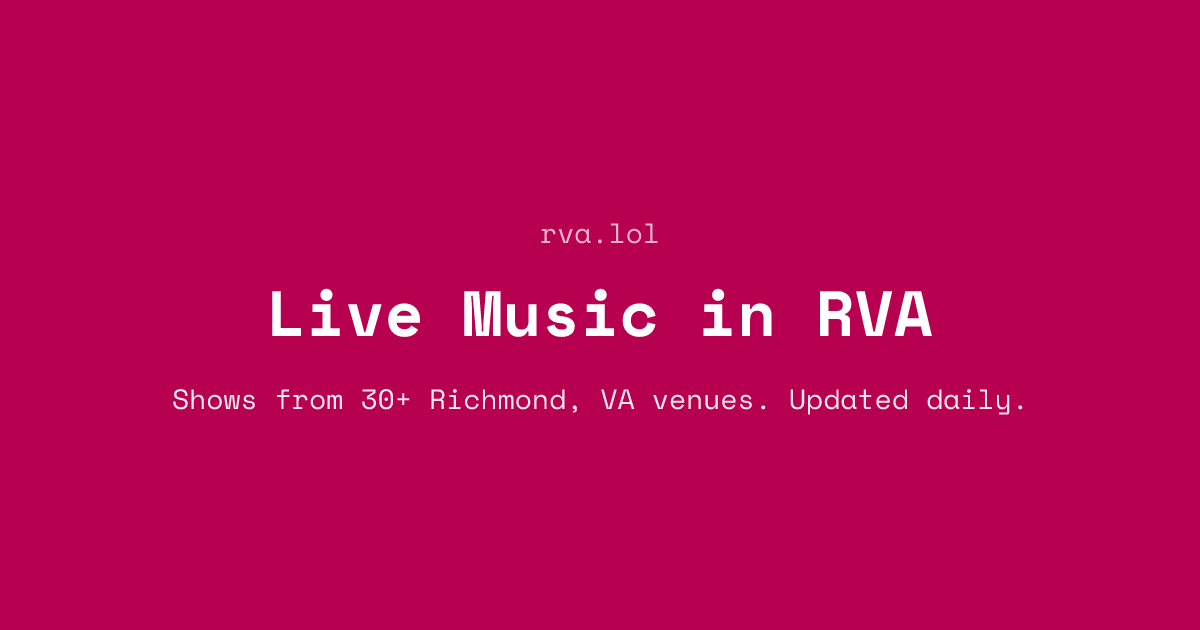 rva.lol

Live Music in RVA

Shows from 30+ Richmond, VA venues. Updated daily.